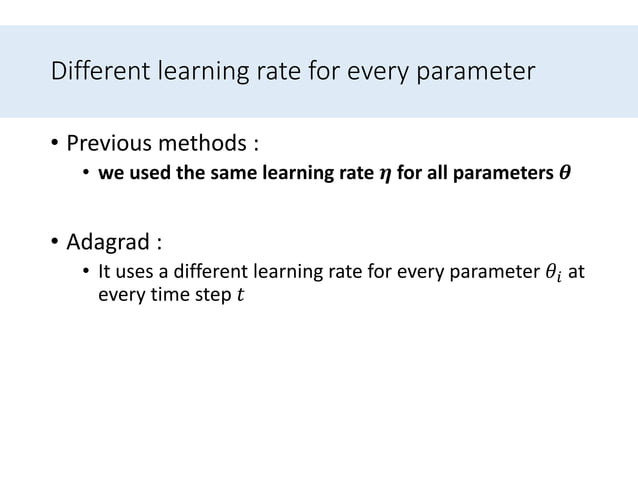 Different learning rate for every parameter

• Previous methods :
  • we used the same learning rate $\eta$ for all parameters $\theta$

• Adagrad :
  • It uses a different learning rate for every parameter $\theta_i$ at every time step $t$